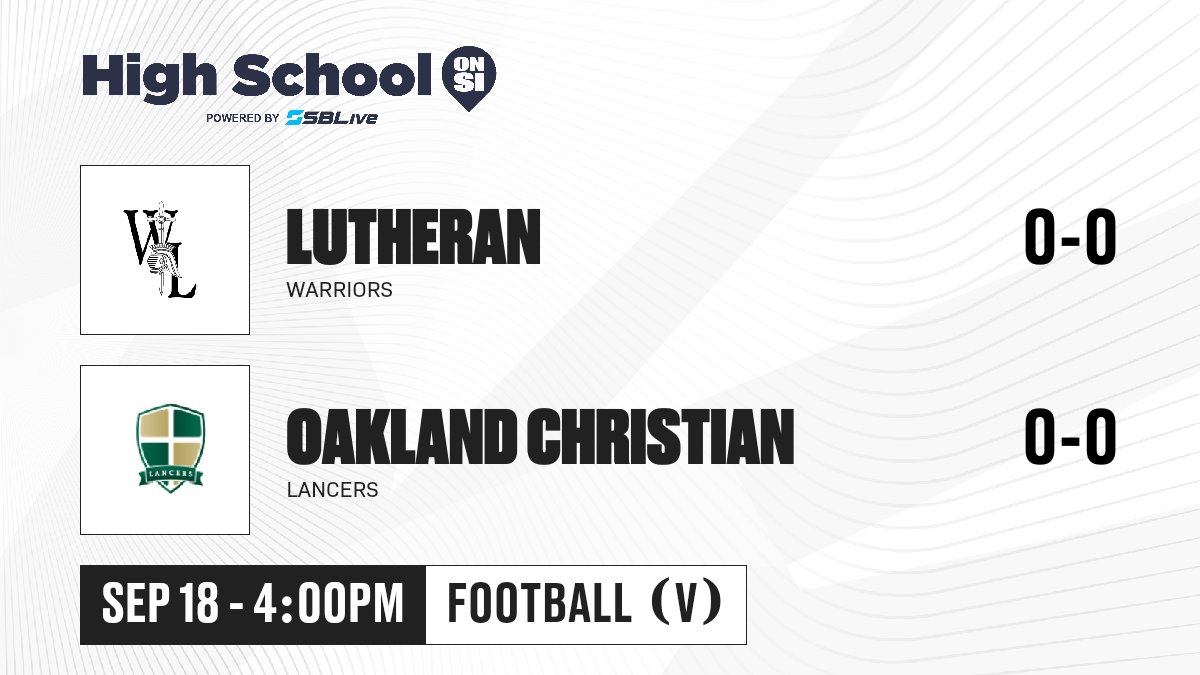 High School ON SI
POWERED BY SBLive

WL

LUTHERAN
WARRIORS
0-0

LANCERS

OAKLAND CHRISTIAN
LANCERS
0-0

SEP 18 - 4:00PM
FOOTBALL (V)